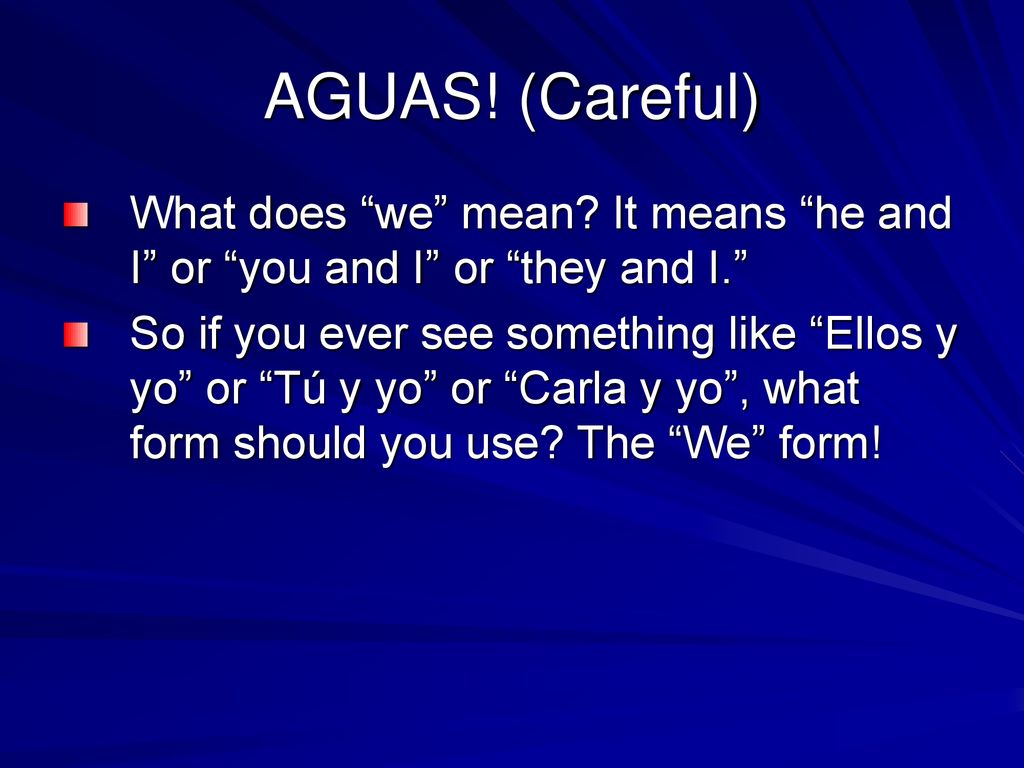 AGUAS! (Careful)

What does “we” mean? It means “he and I” or “you and I” or “they and I.”

So if you ever see something like “Ellos y yo” or “Tú y yo” or “Carla y yo”, what form should you use? The “We” form!